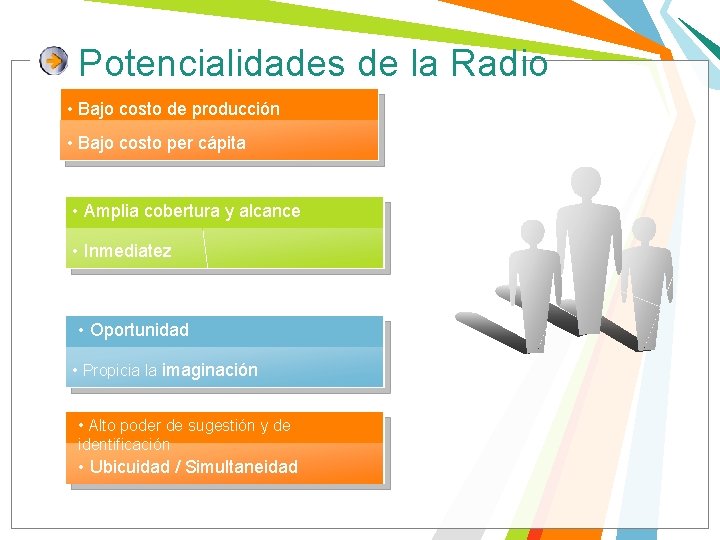 Potencialidades de la Radio

• Bajo costo de producción

• Bajo costo per cápita

• Amplia cobertura y alcance

• Inmediatez

• Oportunidad

• Propicia la imaginación

• Alto poder de sugestión y de identificación

• Ubicuidad / Simultaneidad